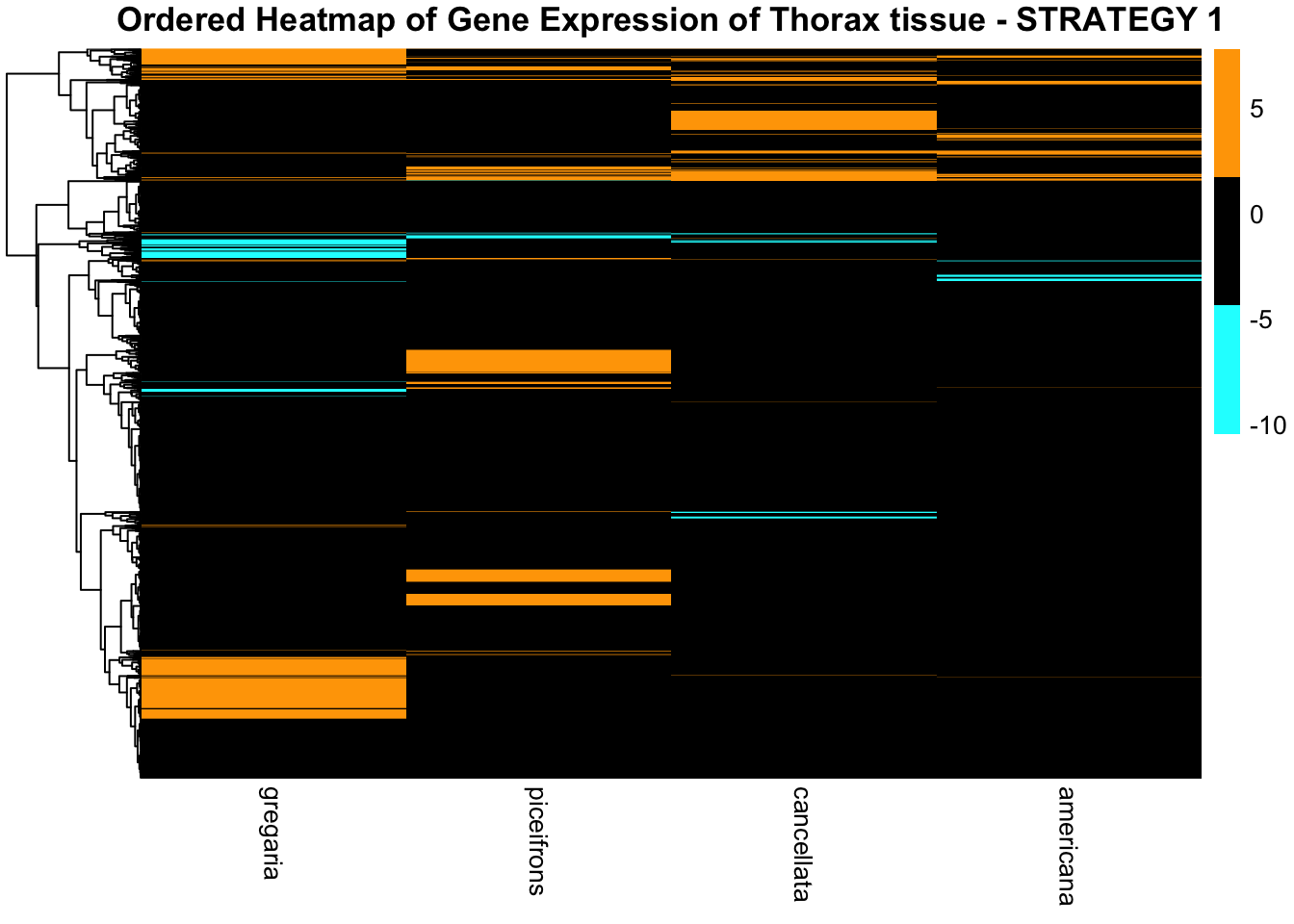 Ordered Heatmap of Gene Expression of Thorax tissue - STRATEGY 1

5
0
-5
-10

gregaria
piceifrons
cancellata
americana